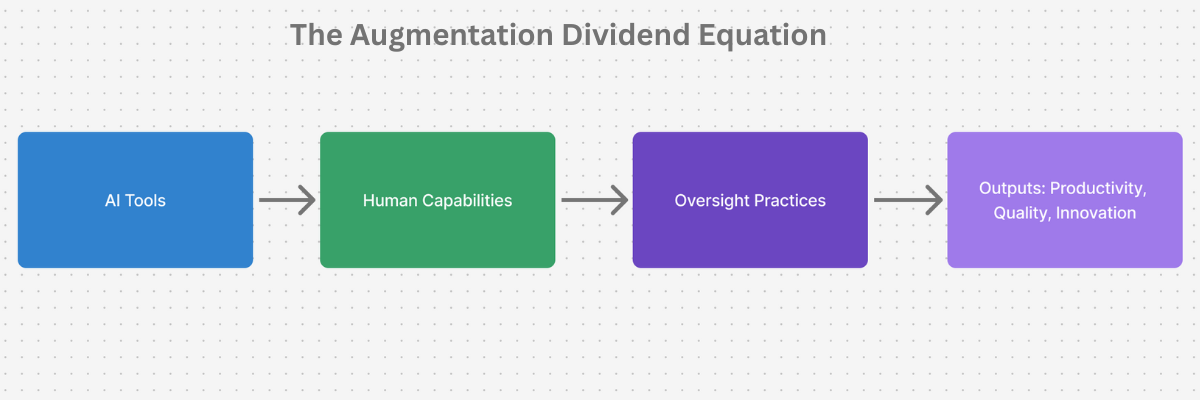 The Augmentation Dividend Equation

AI Tools

Human Capabilities

Oversight Practices

Outputs: Productivity, Quality, Innovation